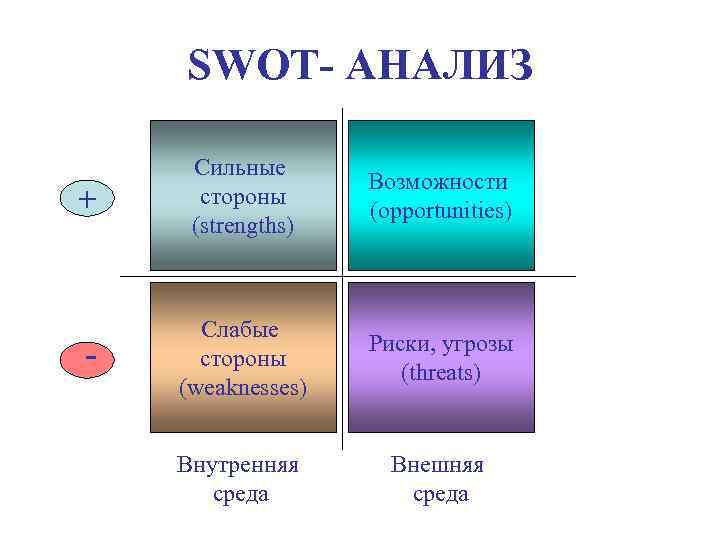 SWOT- АНАЛИЗ

+

Сильные стороны (strengths)

Возможности (opportunities)

-

Слабые стороны (weaknesses)

Риски, угрозы (threats)

Внутренняя среда

Внешняя среда